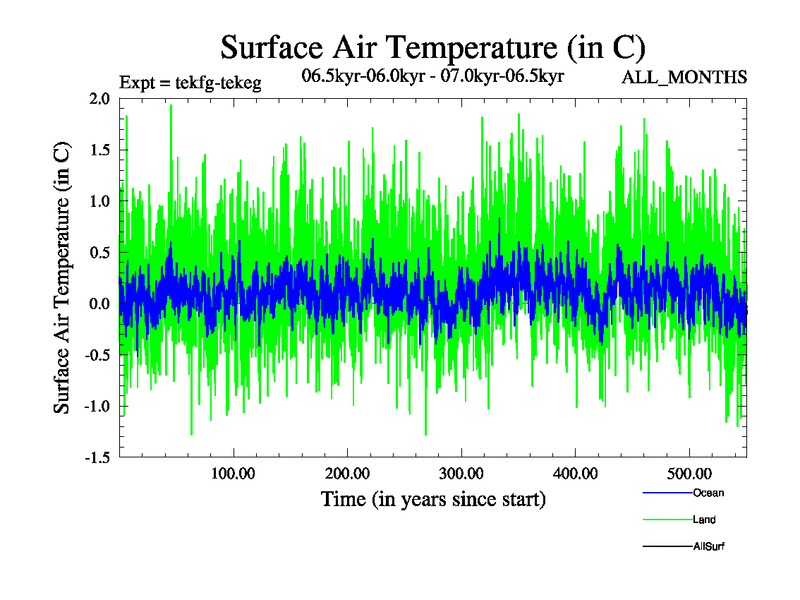 Surface Air Temperature (in C)

Expt = tekfg-tekeg

06.5kyr-06.0kyr - 07.0kyr-06.5kyr

ALL_MONTHS

Surface Air Temperature (in C)

2.0
1.5
1.0
0.5
0.0
-0.5
-1.0
-1.5

100.00
200.00
300.00
400.00
500.00

Time (in years since start)

Ocean
Land
AllSurf